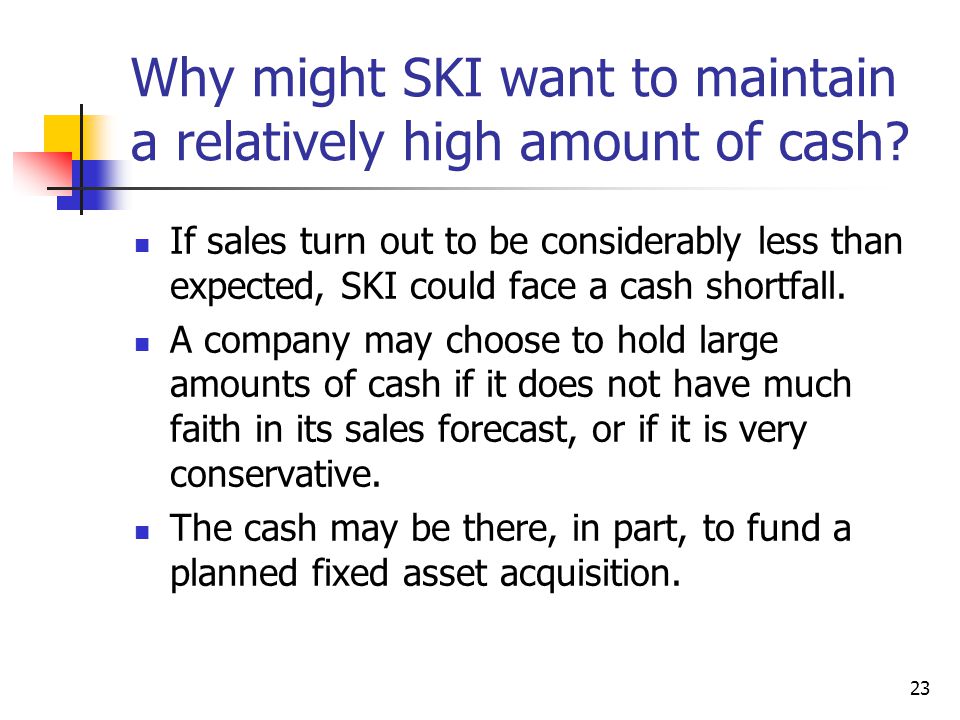 Why might SKI want to maintain a relatively high amount of cash?

- If sales turn out to be considerably less than expected, SKI could face a cash shortfall.
- A company may choose to hold large amounts of cash if it does not have much faith in its sales forecast, or if it is very conservative.
- The cash may be there, in part, to fund a planned fixed asset acquisition.

23